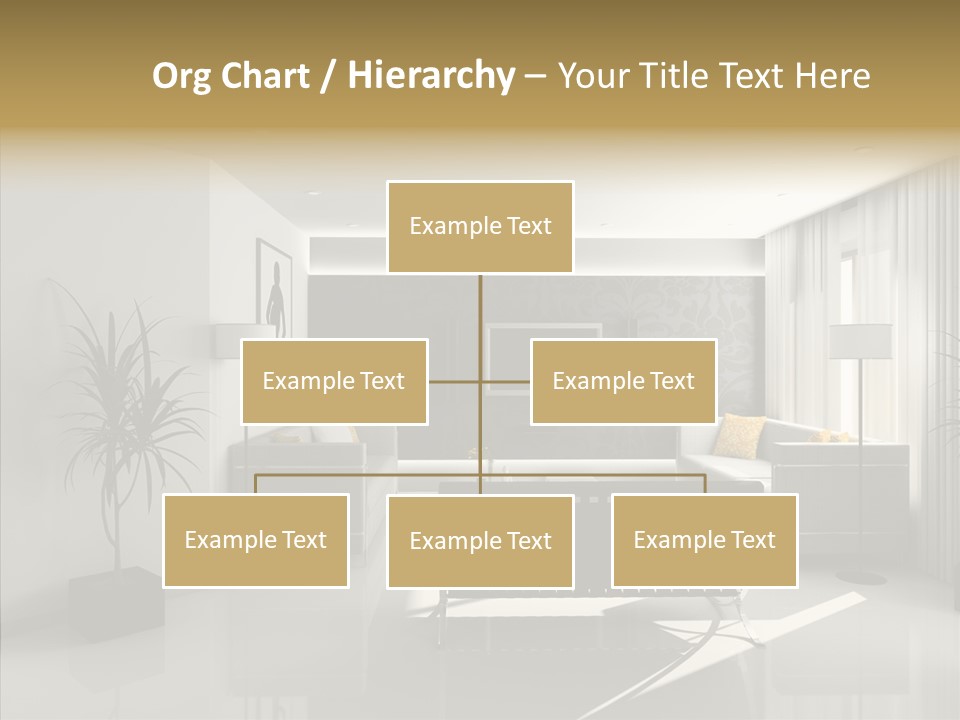 Org Chart / Hierarchy – Your Title Text Here

Example Text

Example Text

Example Text

Example Text

Example Text

Example Text